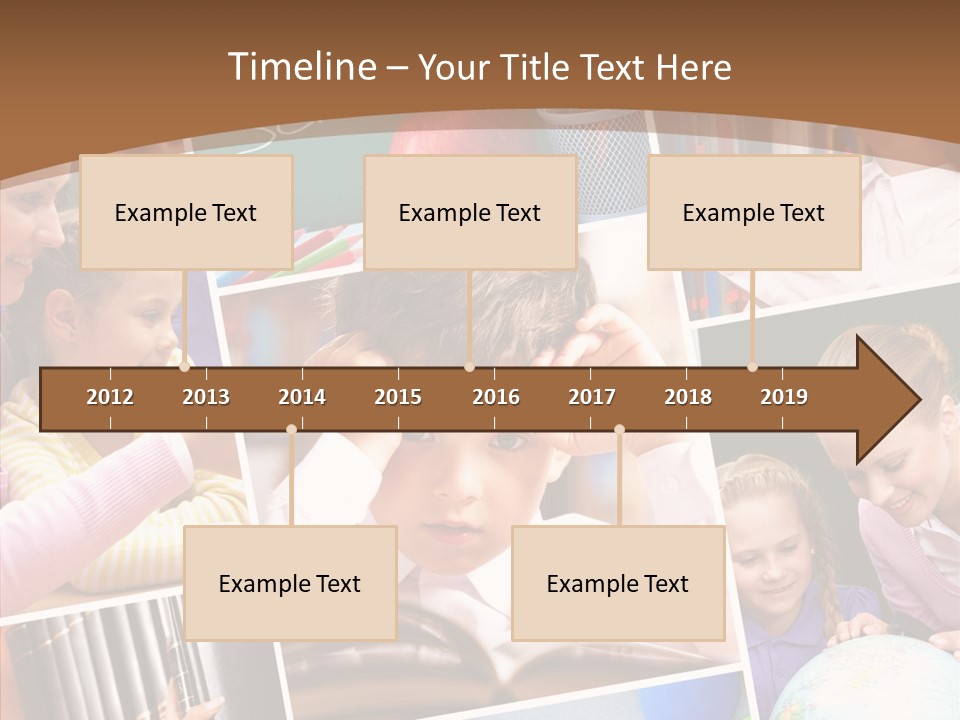 Timeline – Your Title Text Here

Example Text

Example Text

Example Text

2012 2013 2014 2015 2016 2017 2018 2019

Example Text

Example Text